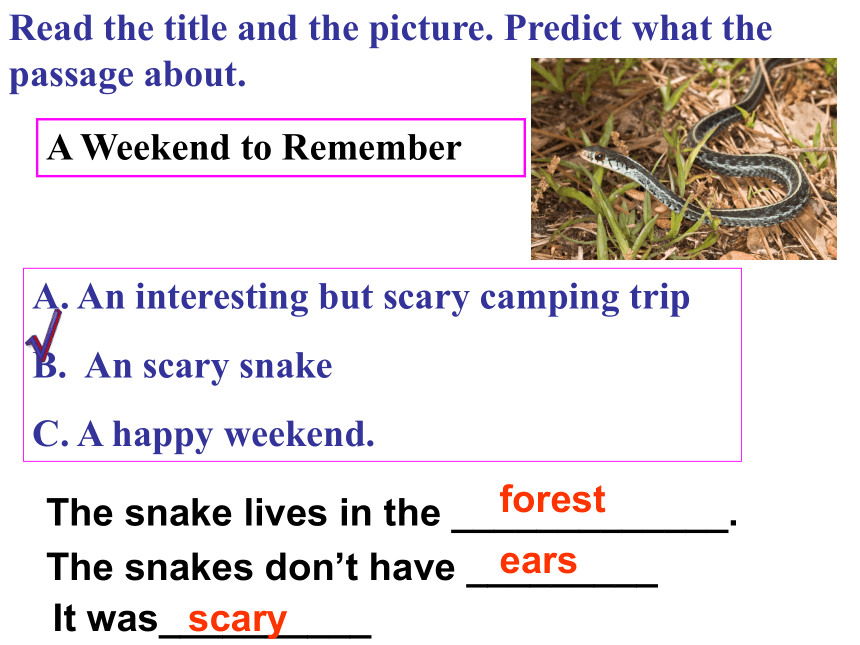 Read the title and the picture. Predict what the passage about.

A Weekend to Remember

A. An interesting but scary camping trip
√
B. An scary snake

C. A happy weekend.

The snake lives in the forest.

The snakes don't have ears

It was scary